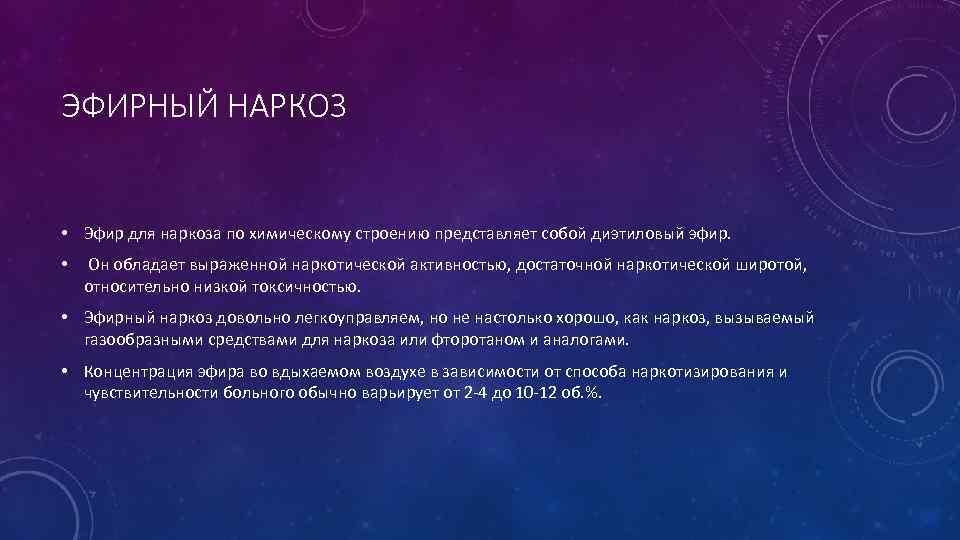 ЭФИРНЫЙ НАРКОЗ

• Эфир для наркоза по химическому строению представляет собой диэтиловый эфир.

• Он обладает выраженной наркотической активностью, достаточной наркотической широтой, относительно низкой токсичностью.

• Эфирный наркоз довольно легкоуправляем, но не настолько хорошо, как наркоз, вызываемый газообразными средствами для наркоза или фторотаном и аналогами.

• Концентрация эфира во вдыхаемом воздухе в зависимости от способа наркотизирования и чувствительности больного обычно варьирует от 2-4 до 10-12 об.%.